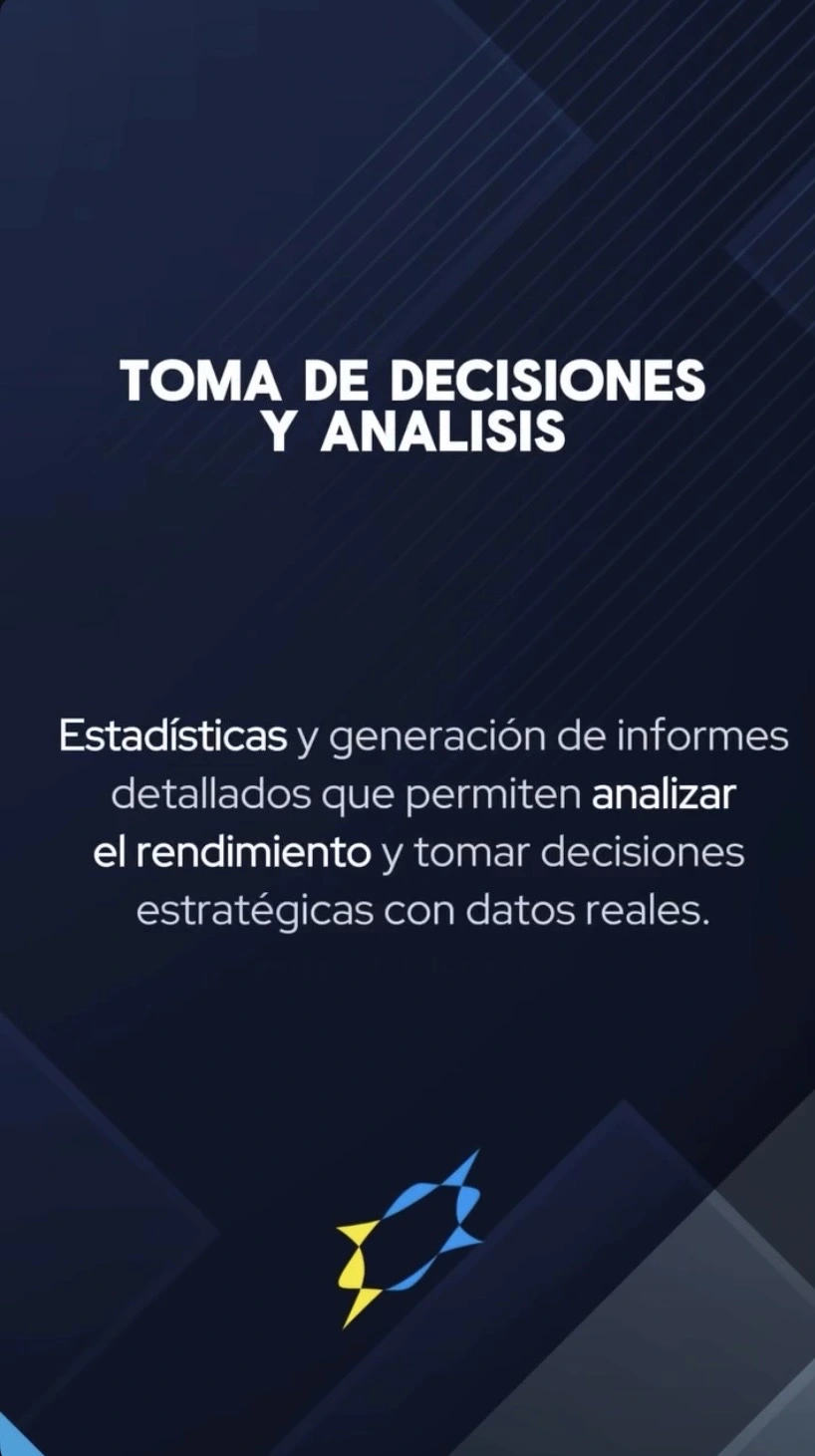 TOMA DE DECISIONES Y ANALISIS

Estadísticas y generación de informes detallados que permiten analizar el rendimiento y tomar decisiones estratégicas con datos reales.